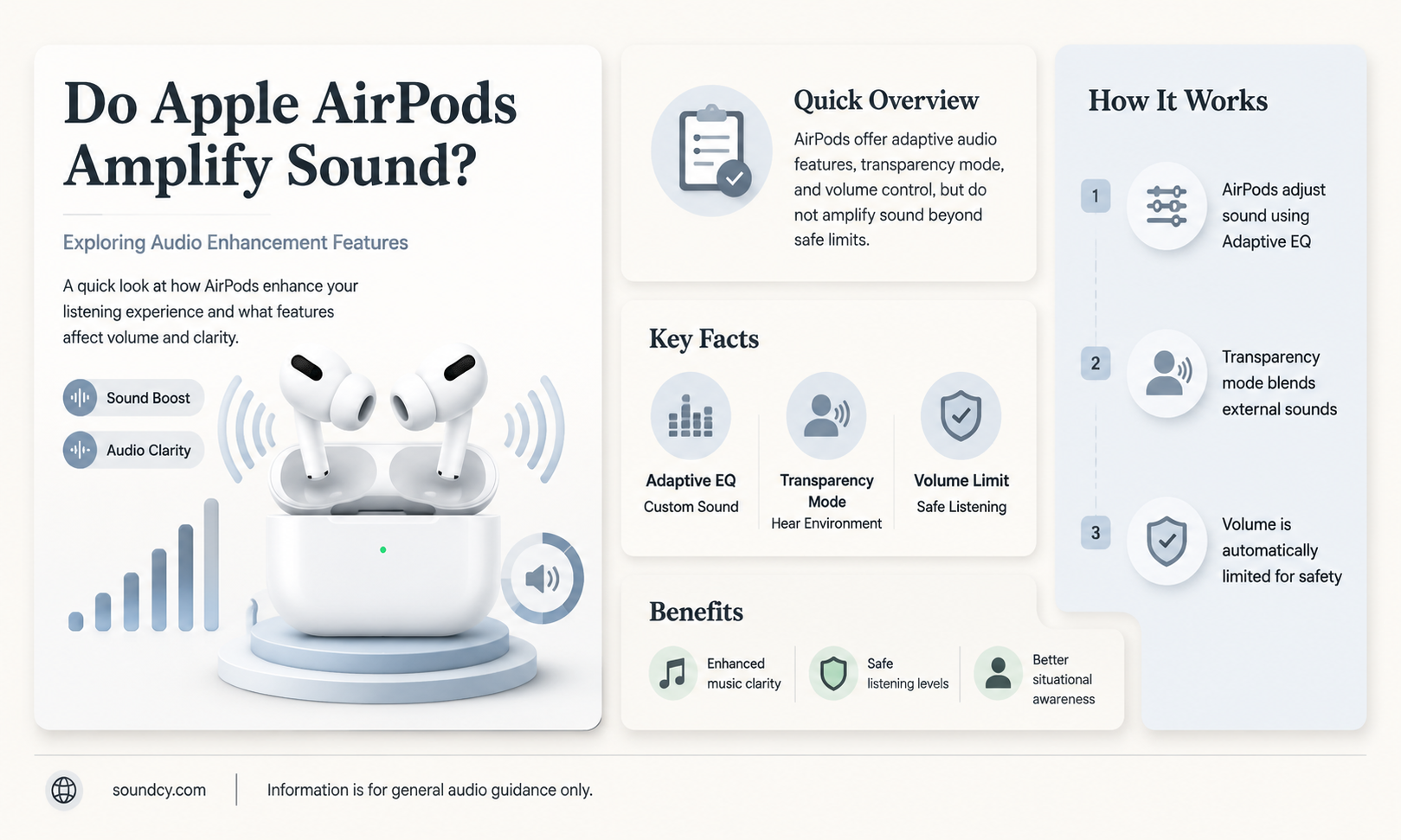 Do Apple AirPods Amplify Sound?

Exploring Audio Enhancement Features

A quick look at how AirPods enhance your listening experience and what features affect volume and clarity.

Sound Boost

Audio Clarity

Quick Overview

AirPods offer adaptive audio features, transparency mode, and volume control, but do not amplify sound beyond safe limits.

Key Facts

Adaptive EQ
Custom Sound

Transparency Mode
Hear Environment

Volume Limit
Safe Listening

Benefits

Enhanced music clarity

Safe listening levels

Better situational awareness

How It Works

1 AirPods adjust sound using Adaptive EQ

2 Transparency mode blends external sounds

3 Volume is automatically limited for safety

soundcy.com

Information is for general audio guidance only.